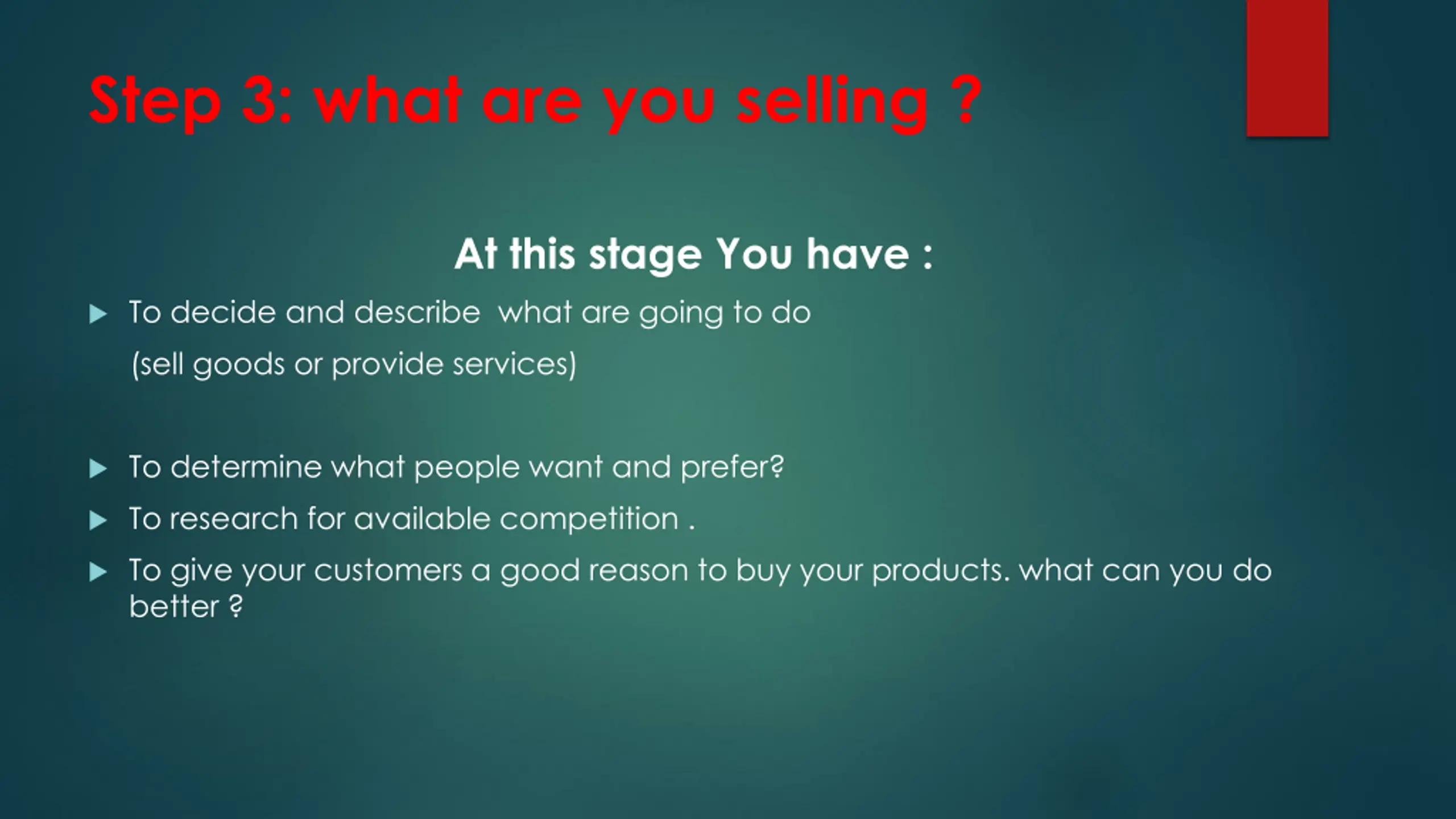 Step 3: what are you selling ?

At this stage You have :

To decide and describe what are going to do

(sell goods or provide services)

To determine what people want and prefer?

To research for available competition .

To give your customers a good reason to buy your products. what can you do better ?